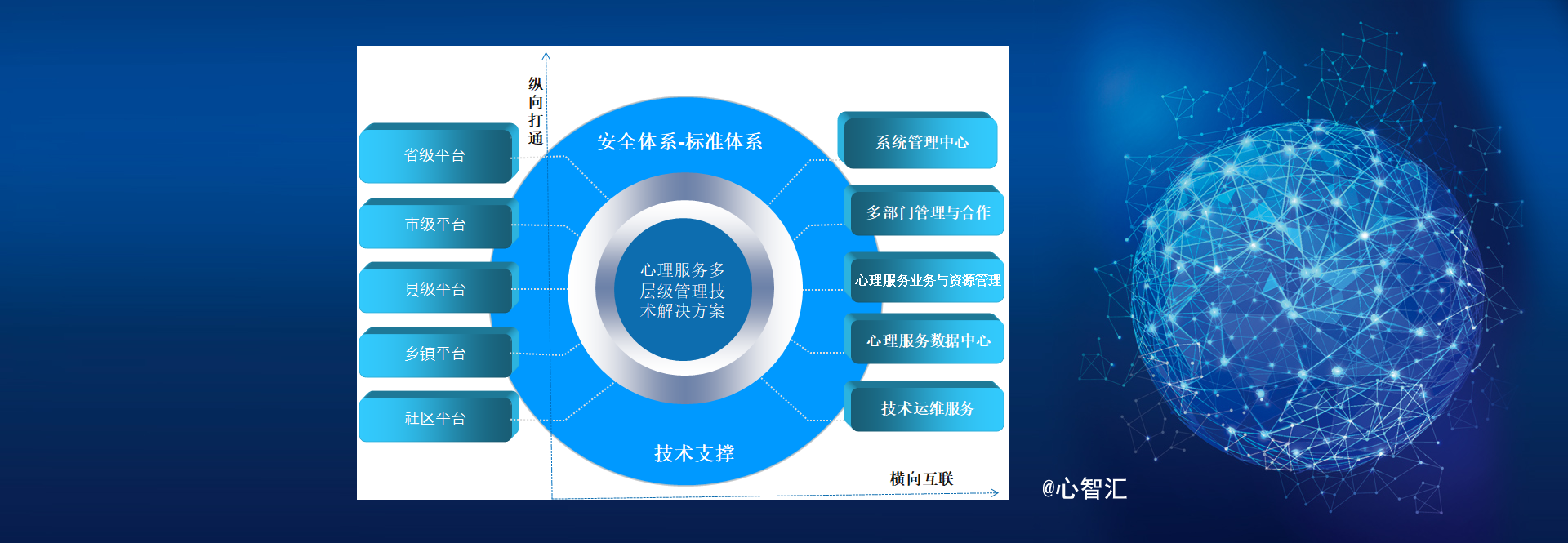 纵向打通

省级平台

市级平台

县级平台

乡镇平台

社区平台

安全体系-标准体系

心理服务多层级管理技术解决方案

技术支撑

系统管理中心

多部门管理与合作

心理服务业务与资源管理

心理服务数据中心

技术运维服务

横向互联

@心智汇